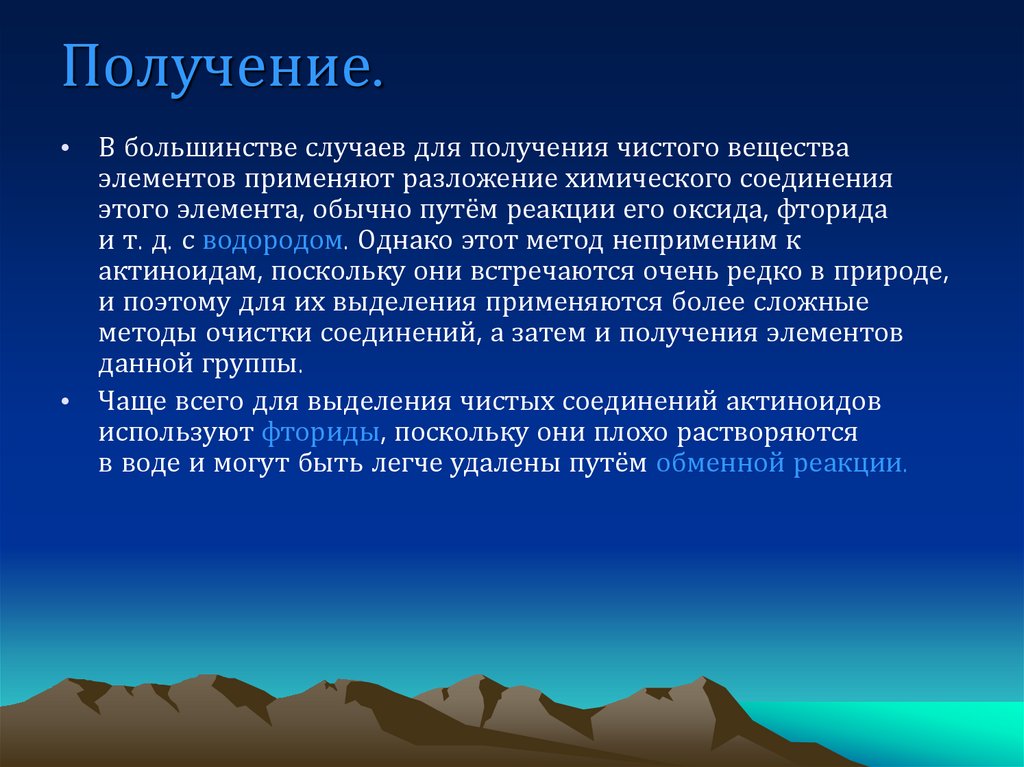 Получение.

• В большинстве случаев для получения чистого вещества элементов применяют разложение химического соединения этого элемента, обычно путём реакции его оксида, фторида и т. д. с водородом. Однако этот метод неприменим к актиноидам, поскольку они встречаются очень редко в природе, и поэтому для их выделения применяются более сложные методы очистки соединений, а затем и получения элементов данной группы.

• Чаще всего для выделения чистых соединений актиноидов используют фториды, поскольку они плохо растворяются в воде и могут быть легче удалены путём обменной реакции.